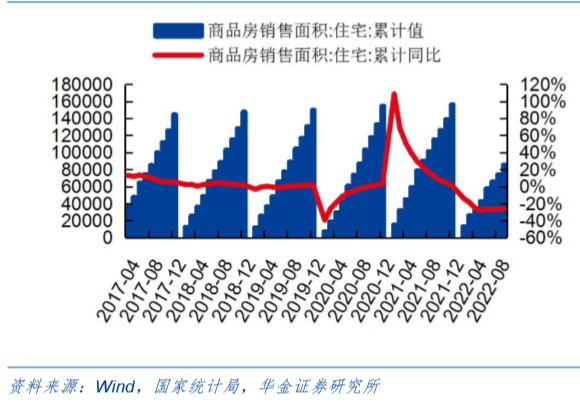 商品房销售面积:住宅:累计值
商品房销售面积:住宅:累计同比

180000
160000
140000
120000
100000
80000
60000
40000
20000
0

120%
100%
80%
60%
40%
20%
0%
-20%
-40%
-60%

2017-04
2017-08
2017-12
2018-04
2018-08
2018-12
2019-04
2019-08
2019-12
2020-04
2020-08
2020-12
2021-04
2021-08
2021-12
2022-04
2022-08

资料来源：Wind，国家统计局，华金证券研究所